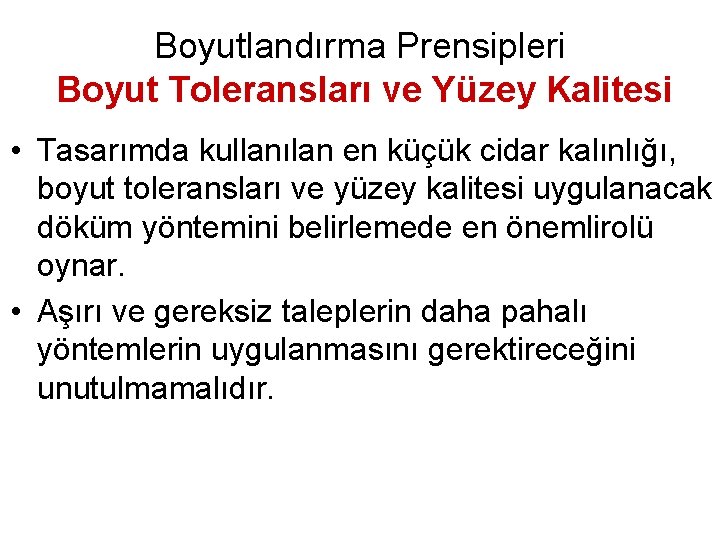 Boyutlandırma Prensipleri
Boyut Toleransları ve Yüzey Kalitesi

• Tasarımda kullanılan en küçük cidar kalınlığı, boyut toleransları ve yüzey kalitesi uygulanacak döküm yöntemini belirlemede en önemlirolü oynar.
• Aşırı ve gereksiz taleplerin daha pahalı yöntemlerin uygulanmasını gerektireceğini unutulmamalıdır.